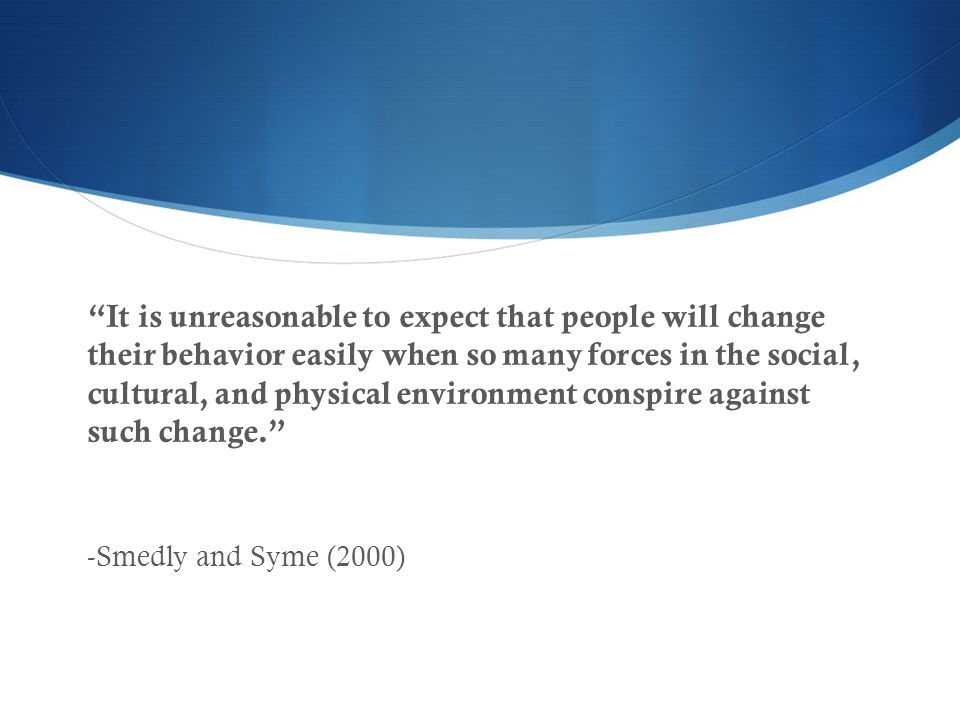 “It is unreasonable to expect that people will change their behavior easily when so many forces in the social, cultural, and physical environment conspire against such change.”

-Smedly and Syme (2000)